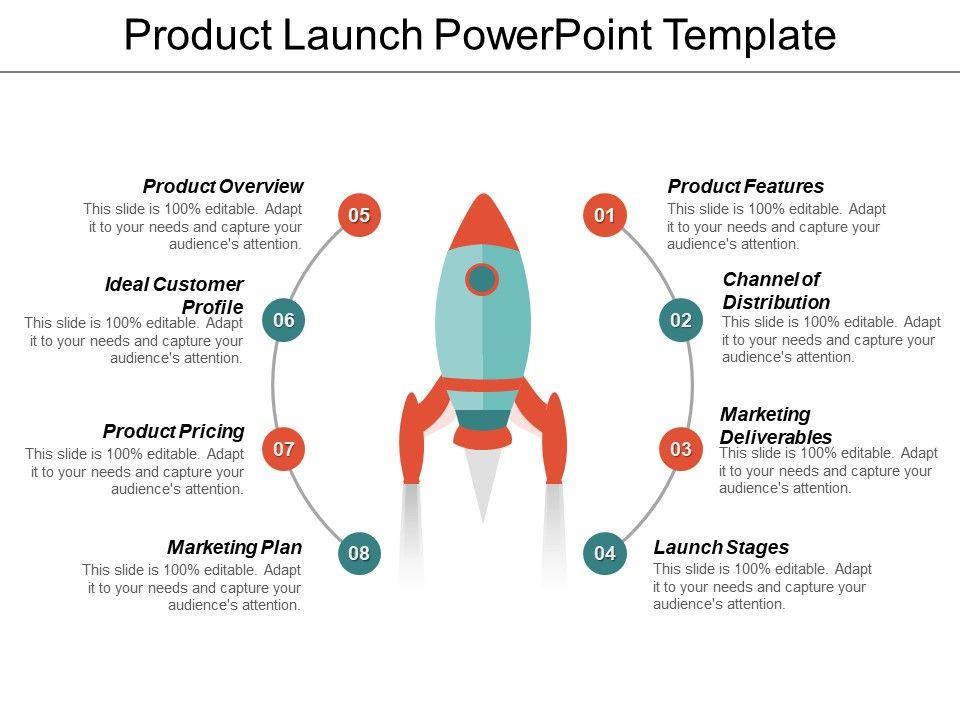 Product Launch PowerPoint Template

Product Overview
This slide is 100% editable. Adapt it to your needs and capture your audience's attention.

05

Ideal Customer Profile
This slide is 100% editable. Adapt it to your needs and capture your audience's attention.

06

Product Pricing
This slide is 100% editable. Adapt it to your needs and capture your audience's attention.

07

Marketing Plan
This slide is 100% editable. Adapt it to your needs and capture your audience's attention.

08

01

Product Features
This slide is 100% editable. Adapt it to your needs and capture your audience's attention.

02

Channel of Distribution
This slide is 100% editable. Adapt it to your needs and capture your audience's attention.

03

Marketing Deliverables
This slide is 100% editable. Adapt it to your needs and capture your audience's attention.

04

Launch Stages
This slide is 100% editable. Adapt it to your needs and capture your audience's attention.